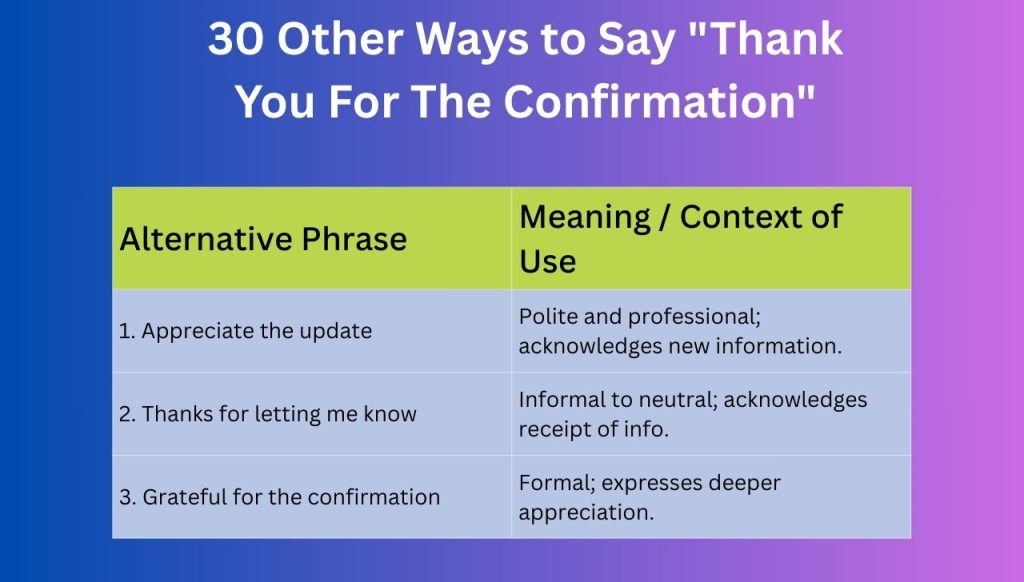 30 Other Ways to Say "Thank You For The Confirmation"

| Alternative Phrase | Meaning / Context of Use |
|---|---|
| 1. Appreciate the update | Polite and professional; acknowledges new information. |
| 2. Thanks for letting me know | Informal to neutral; acknowledges receipt of info. |
| 3. Grateful for the confirmation | Formal; expresses deeper appreciation. |